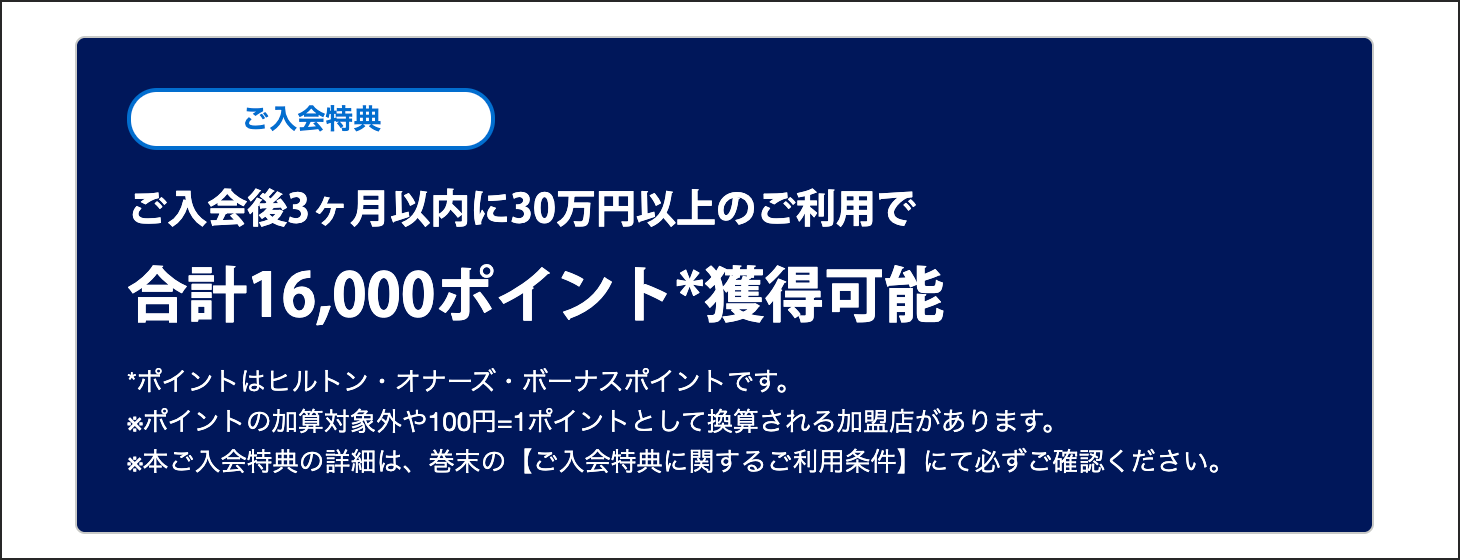 ご入会特典

ご入会後3ヶ月以内に30万円以上のご利用で

合計16,000ポイント*獲得可能

*ポイントはヒルトン・オナーズ・ボーナスポイントです。
※ポイントの加算対象外や100円=1ポイントとして換算される加盟店があります。
※本ご入会特典の詳細は、巻末の【ご入会特典に関するご利用条件】にて必ずご確認ください。